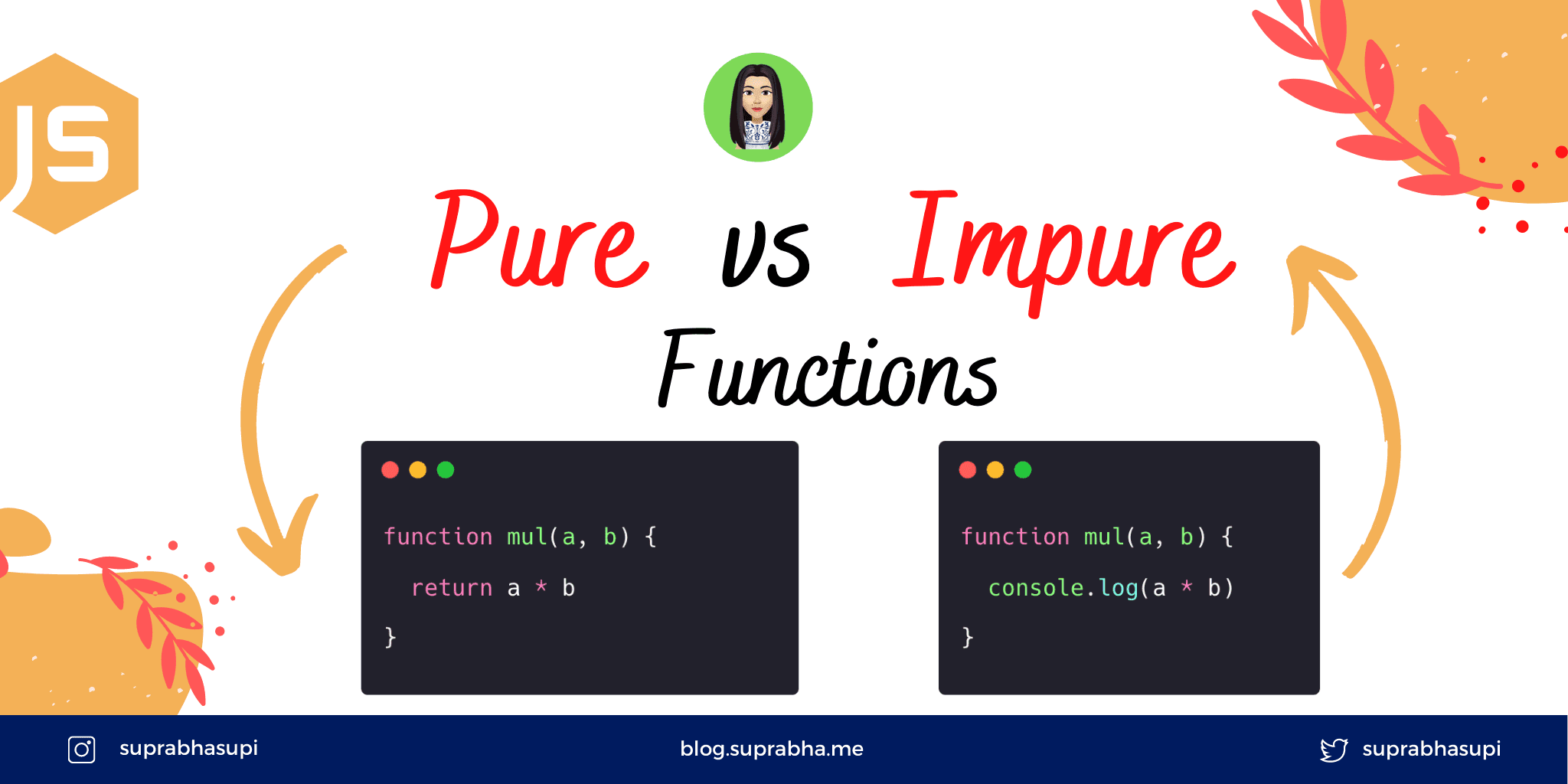 JS

Pure vs Impure
Functions

function mul(a, b) {
  return a * b
}

function mul(a, b) {
  console.log(a * b)
}

suprabhasupi

blog.suprabha.me

suprabhasupi